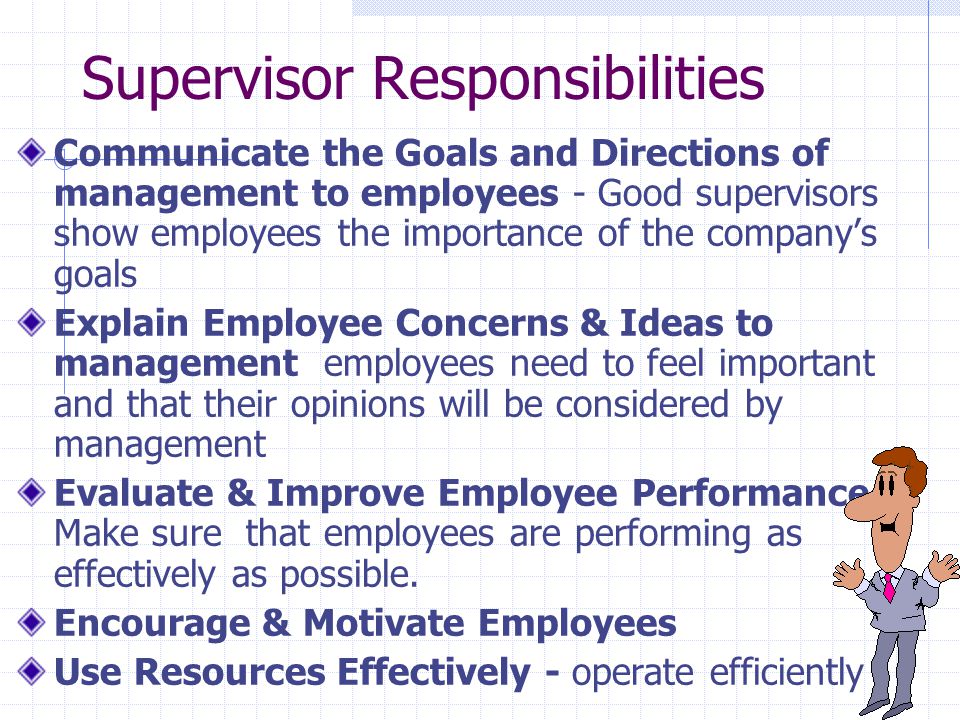 Supervisor Responsibilities

Communicate the Goals and Directions of management to employees - Good supervisors show employees the importance of the company's goals

Explain Employee Concerns & Ideas to management employees need to feel important and that their opinions will be considered by management

Evaluate & Improve Employee Performance Make sure that employees are performing as effectively as possible.

Encourage & Motivate Employees

Use Resources Effectively - operate efficiently